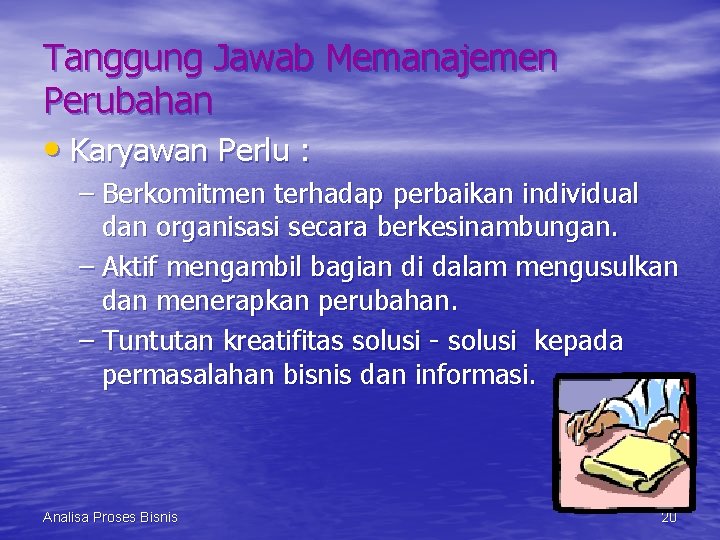 Tanggung Jawab Memanajemen Perubahan

• Karyawan Perlu :
– Berkomitmen terhadap perbaikan individual dan organisasi secara berkesinambungan.
– Aktif mengambil bagian di dalam mengusulkan dan menerapkan perubahan.
– Tuntutan kreatifitas solusi - solusi kepada permasalahan bisnis dan informasi.

Analisa Proses Bisnis

20